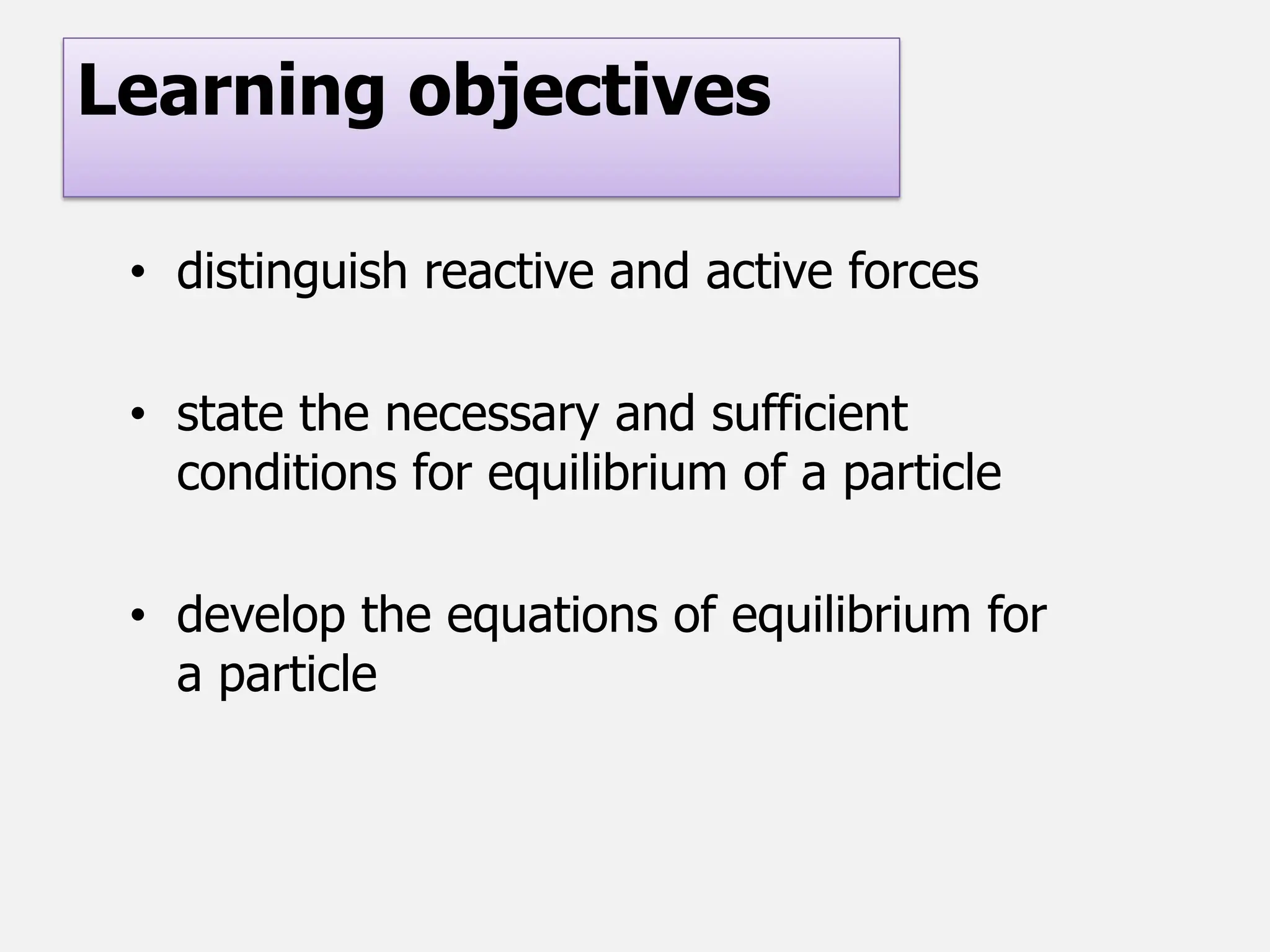 Learning objectives

• distinguish reactive and active forces

• state the necessary and sufficient conditions for equilibrium of a particle

• develop the equations of equilibrium for a particle